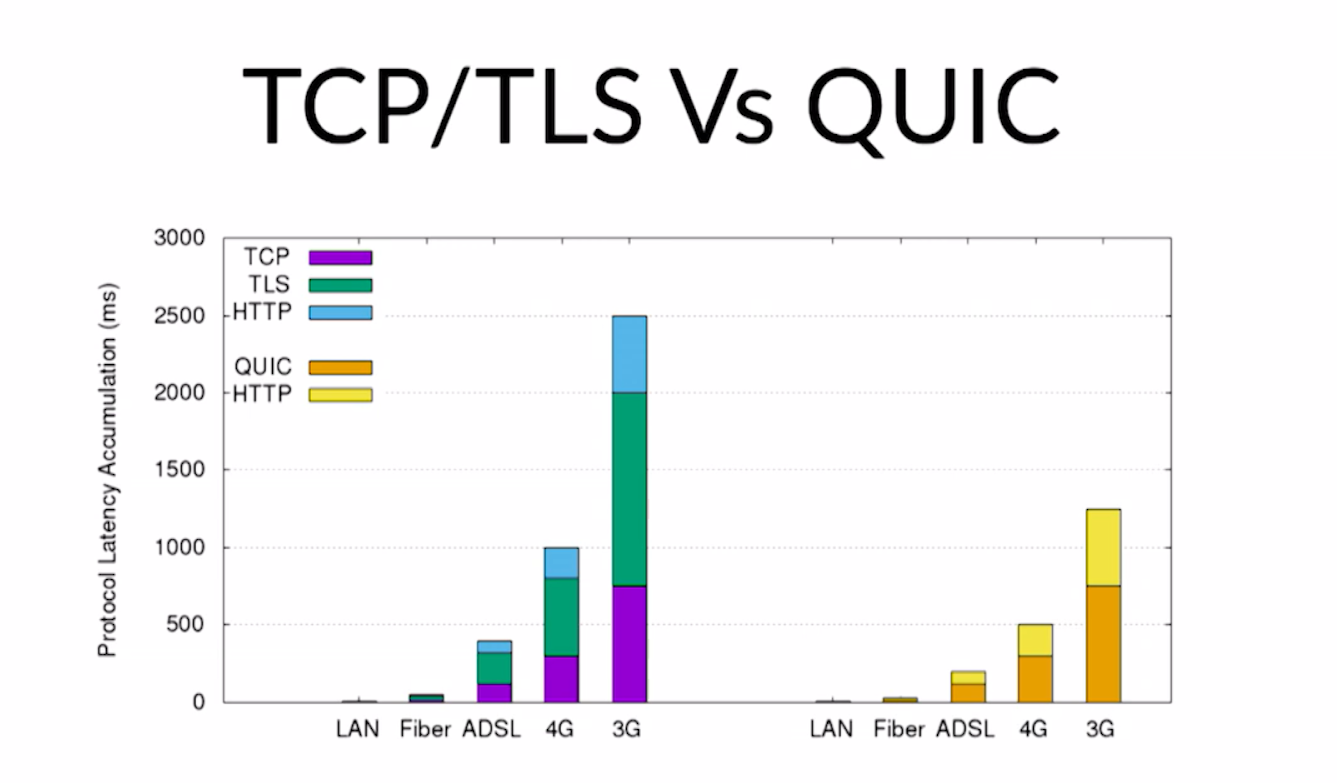 TCP/TLS Vs QUIC

Protocol Latency Accumulation (ms)

3000
2500
2000
1500
1000
500
0

TCP
TLS
HTTP

QUIC
HTTP

LAN Fiber ADSL 4G 3G

LAN Fiber ADSL 4G 3G